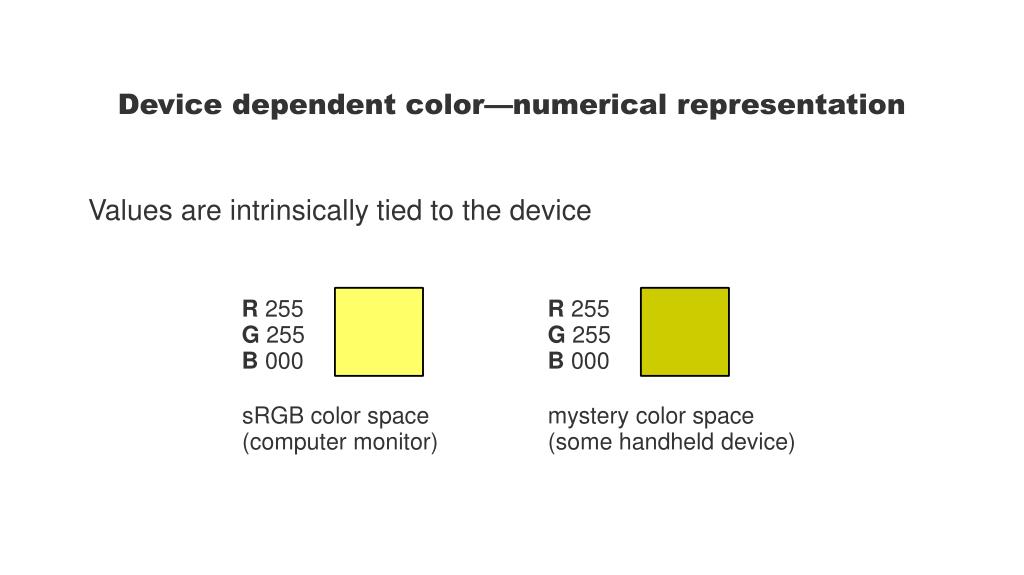 Device dependent color—numerical representation

Values are intrinsically tied to the device

R 255
G 255
B 000

sRGB color space
(computer monitor)

R 255
G 255
B 000

mystery color space
(some handheld device)